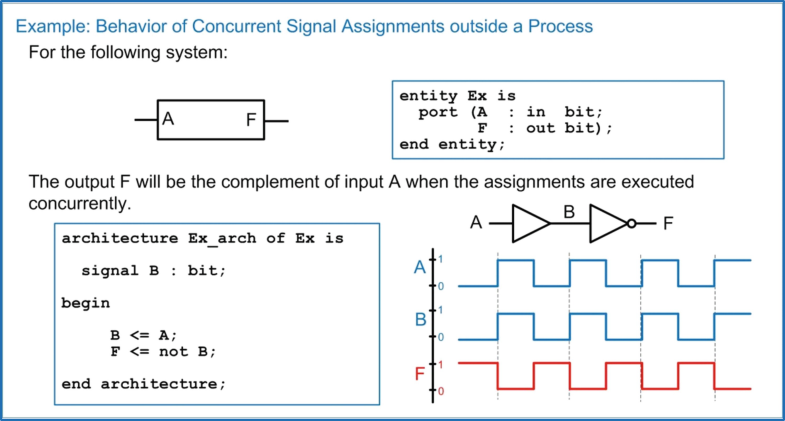 Example: Behavior of Concurrent Signal Assignments outside a Process

For the following system:

A F

entity Ex is
port (A : in bit;
F : out bit);
end entity;

The output F will be the complement of input A when the assignments are executed concurrently.

architecture Ex_arch of Ex is

signal B : bit;

begin

B <= A;
F <= not B;

end architecture;

A B F

A 1 0

B 1 0

F 1 0